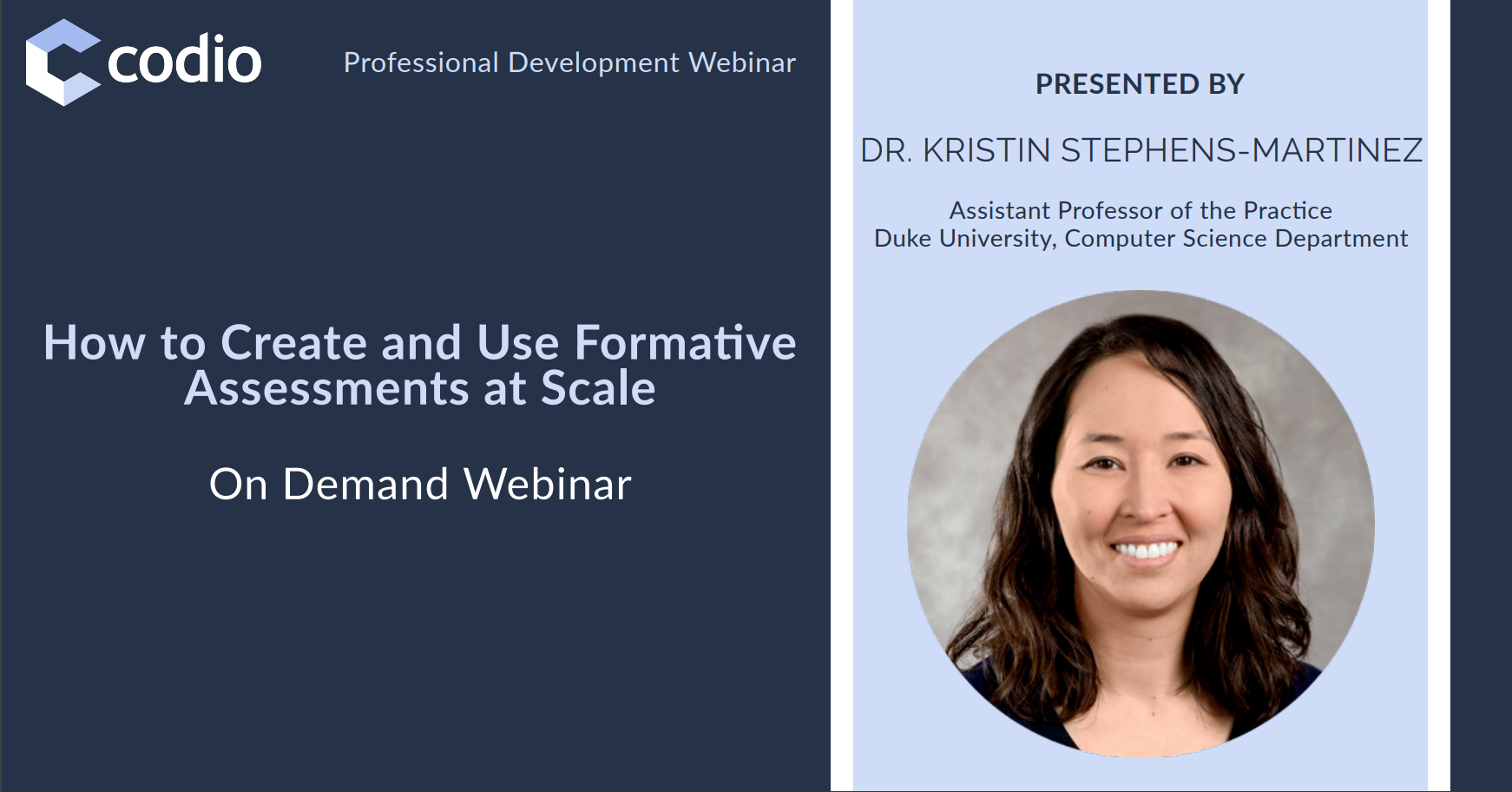 codio

Professional Development Webinar

How to Create and Use Formative Assessments at Scale

On Demand Webinar

PRESENTED BY

DR. KRISTIN STEPHENS-MARTINEZ

Assistant Professor of the Practice
Duke University, Computer Science Department